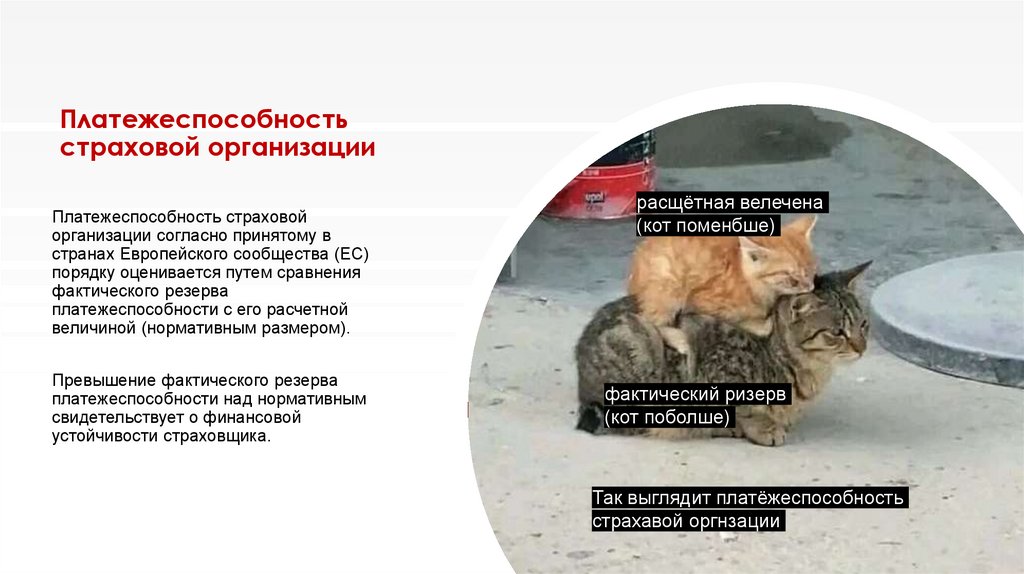 Платежеспособность страховой организации

Платежеспособность страховой организации согласно принятому в странах Европейского сообщества (ЕС) порядку оценивается путем сравнения фактического резерва платежеспособности с его расчетной величиной (нормативным размером).

Превышение фактического резерва платежеспособности над нормативным свидетельствует о финансовой устойчивости страховщика.

расщётная велечена
(кот поменбше)

фактический ризерв
(кот поболше)

Так выглядит платёжеспособность
страхавой оргнзации